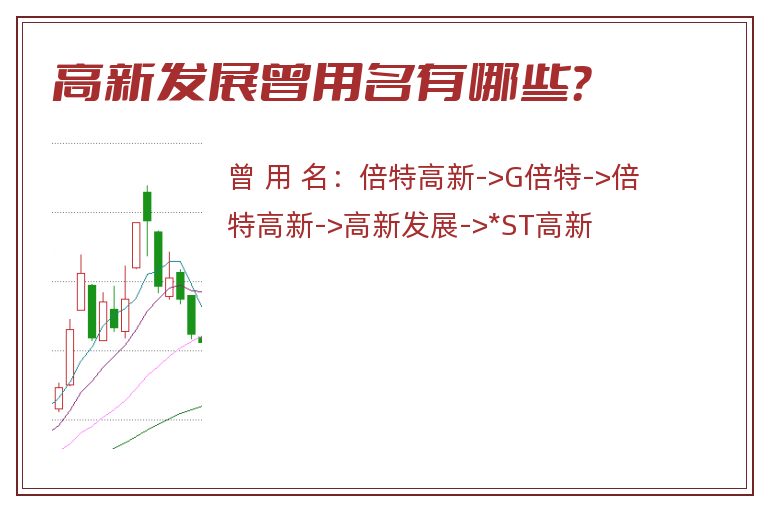 高新发展曾用名有哪些?

曾 用 名：倍特高新->G倍特->倍特高新->高新发展->*ST高新